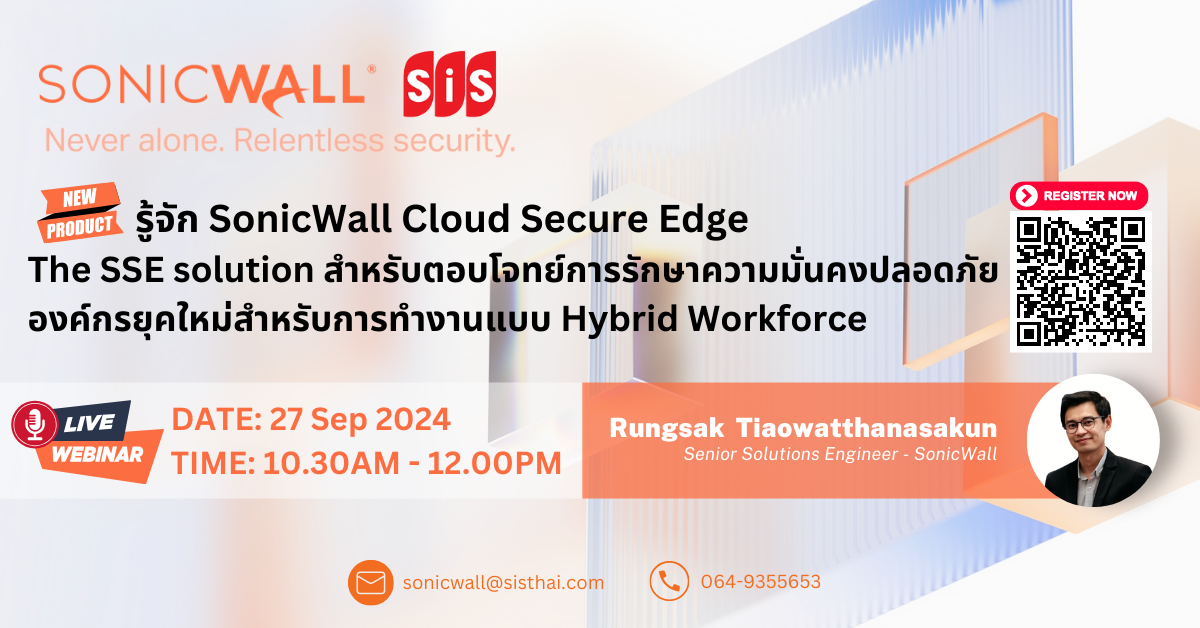 SONICWALL® SiS
Never alone. Relentless security.

NEW PRODUCT รู้จัก SonicWall Cloud Secure Edge
The SSE solution สำหรับตอบโจทย์การรักษาความมั่นคงปลอดภัย องค์กรยุคใหม่สำหรับการทำงานแบบ Hybrid Workforce

REGISTER NOW

LIVE WEBINAR
DATE: 27 Sep 2024
TIME: 10.30AM - 12.00PM

Rungsak Tiaowatthanasakun
Senior Solutions Engineer - SonicWall

sonicwall@sisthai.com
064-9355653